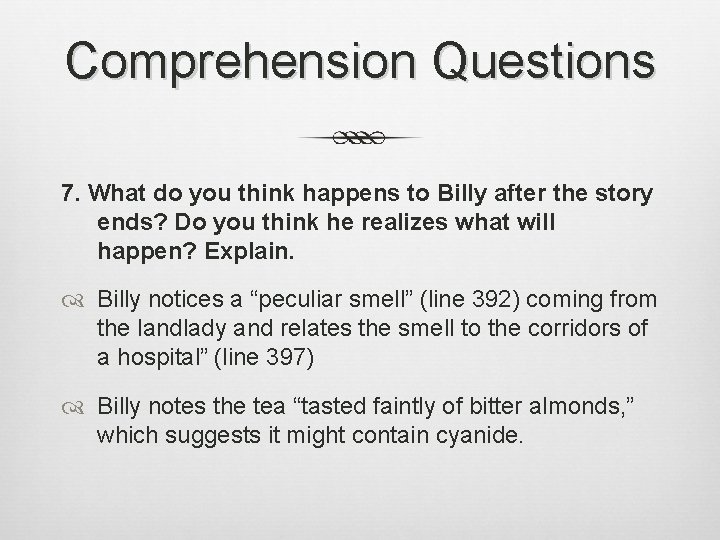 Comprehension Questions

7. What do you think happens to Billy after the story ends? Do you think he realizes what will happen? Explain.

Billy notices a “peculiar smell” (line 392) coming from the landlady and relates the smell to the corridors of a hospital” (line 397)

Billy notes the tea “tasted faintly of bitter almonds,” which suggests it might contain cyanide.